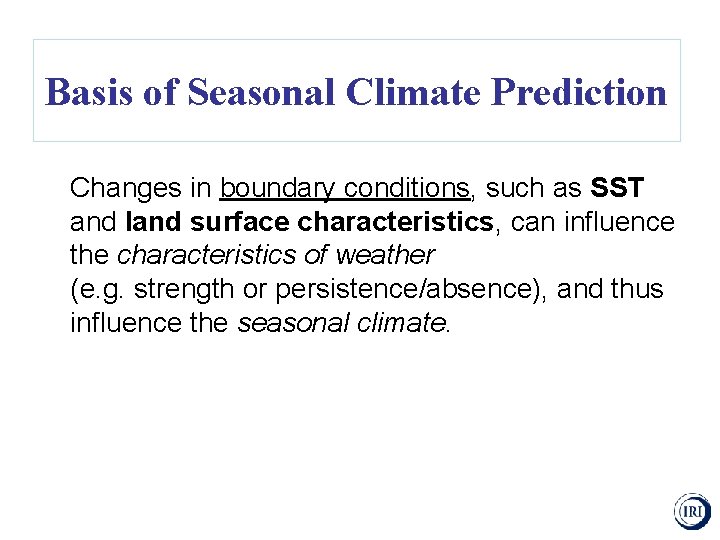 Basis of Seasonal Climate Prediction

Changes in boundary conditions, such as SST and land surface characteristics, can influence the characteristics of weather
(e.g. strength or persistence/absence), and thus influence the seasonal climate.

IRI